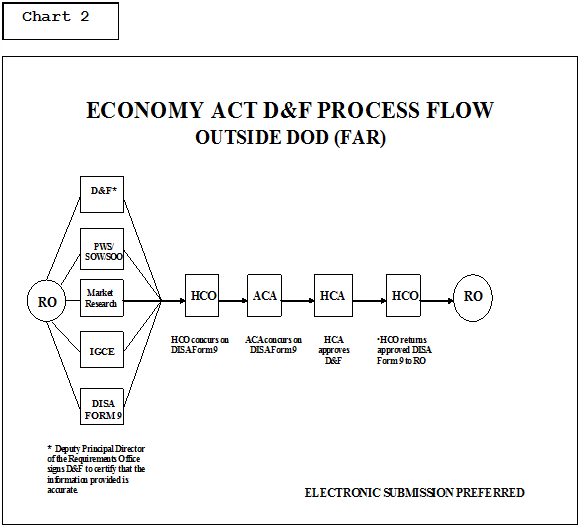 Chart 2

ECONOMY ACT D&F PROCESS FLOW
OUTSIDE DOD (FAR)

RO

D&F*

PWS/ SOW/SOO

Market Research

IGCE

DISA FORM 9

HCO

ACA

HCA

HCO

RO

HCO concurs on DISA Form 9

ACA concurs on DISA Form 9

HCA approves D&F

•HCO returns approved DISA Form 9 to RO

* Deputy Principal Director of the Requirements Office signs D&F to certify that the information provided is accurate.

ELECTRONIC SUBMISSION PREFERRED